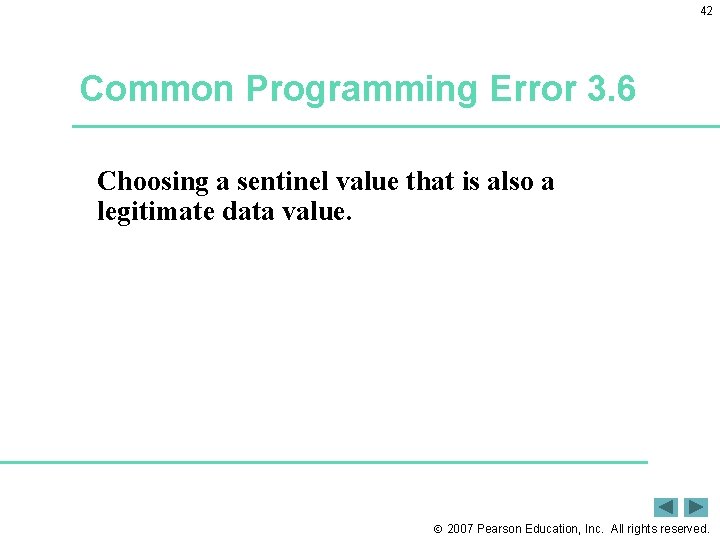 42

Common Programming Error 3.6

Choosing a sentinel value that is also a legitimate data value.

© 2007 Pearson Education, Inc. All rights reserved.